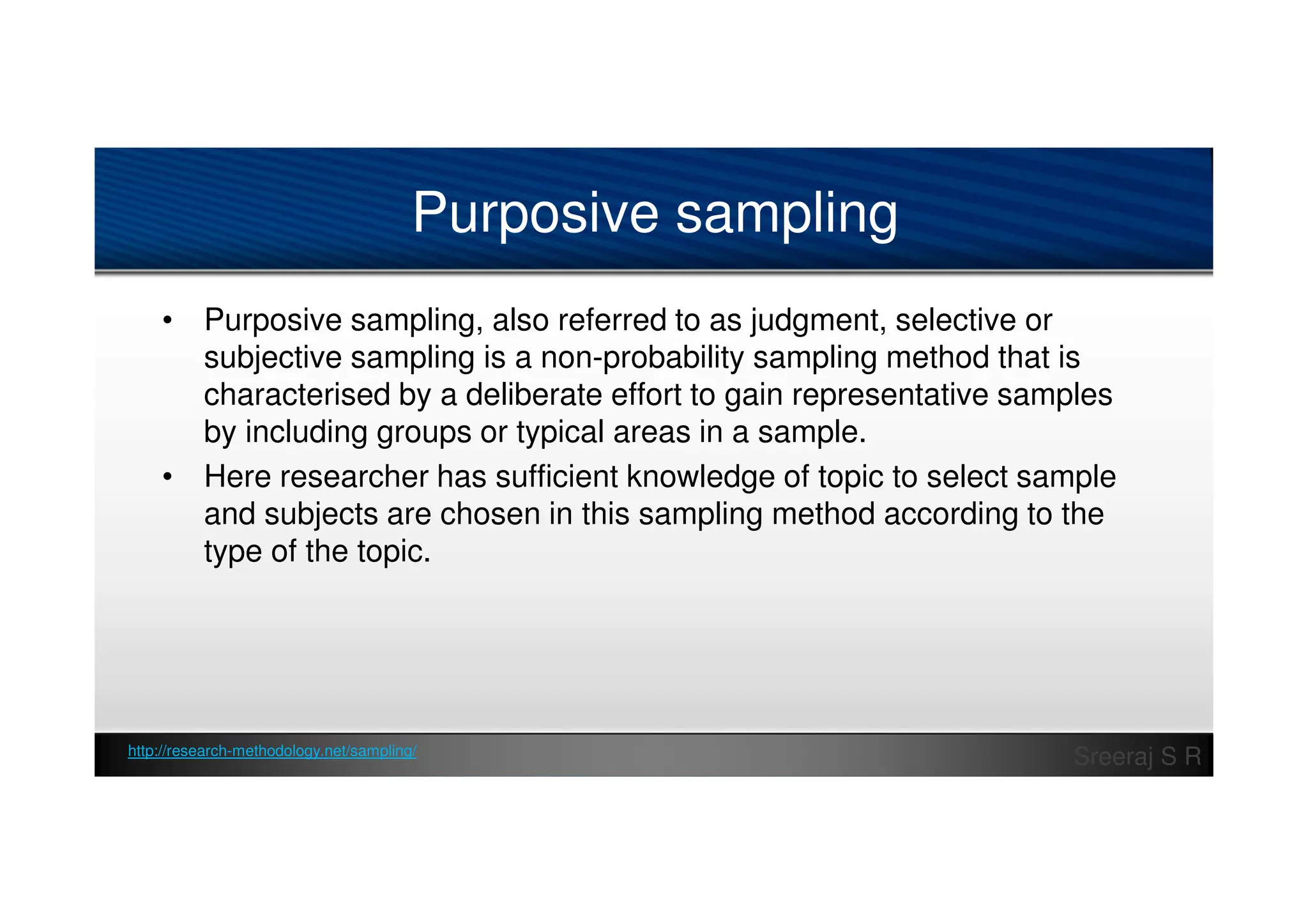 Purposive sampling

• Purposive sampling, also referred to as judgment, selective or subjective sampling is a non-probability sampling method that is characterised by a deliberate effort to gain representative samples by including groups or typical areas in a sample.
• Here researcher has sufficient knowledge of topic to select sample and subjects are chosen in this sampling method according to the type of the topic.

http://research-methodology.net/sampling/

Sreeraj S R